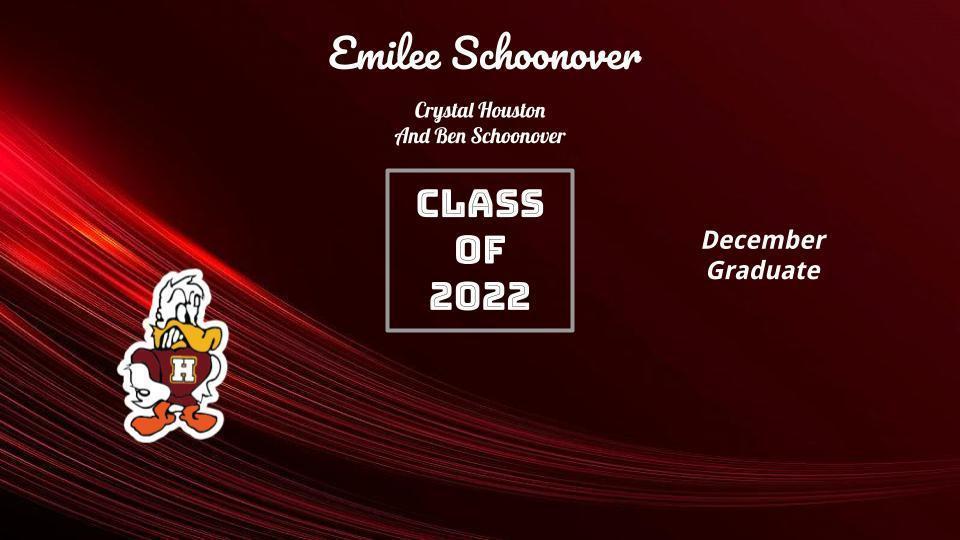 Emilee Schoonover

Crystal Houston
And Ben Schoonover

CLASS
OF
2022

December
Graduate

H